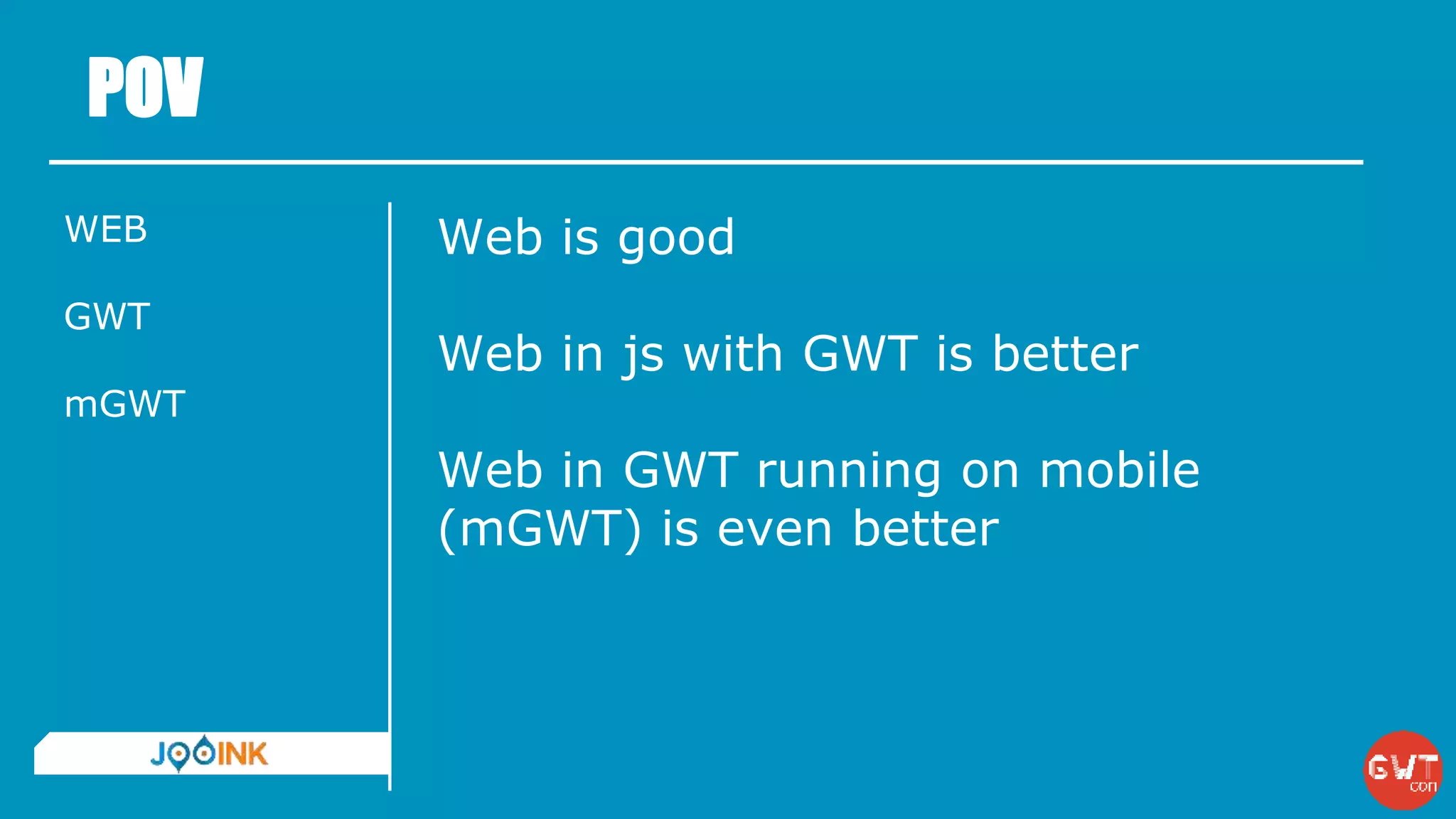 POV

WEB

GWT

mGWT

Web is good

Web in js with GWT is better

Web in GWT running on mobile (mGWT) is even better

JOOINK

GWT con